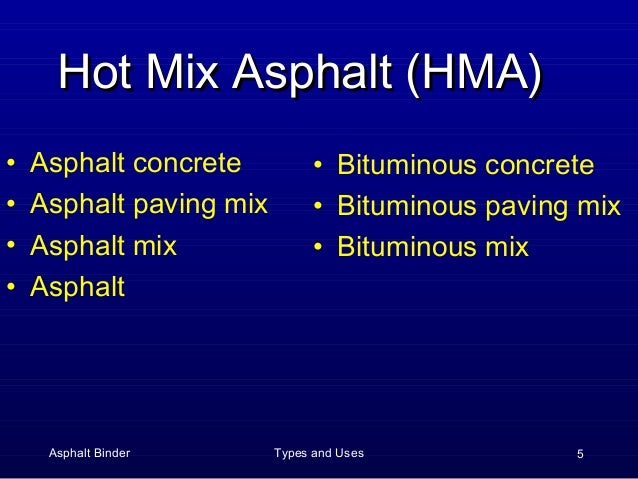 Hot Mix Asphalt (HMA)

• Asphalt concrete
• Asphalt paving mix
• Asphalt mix
• Asphalt

• Bituminous concrete
• Bituminous paving mix
• Bituminous mix

Asphalt Binder

Types and Uses

5